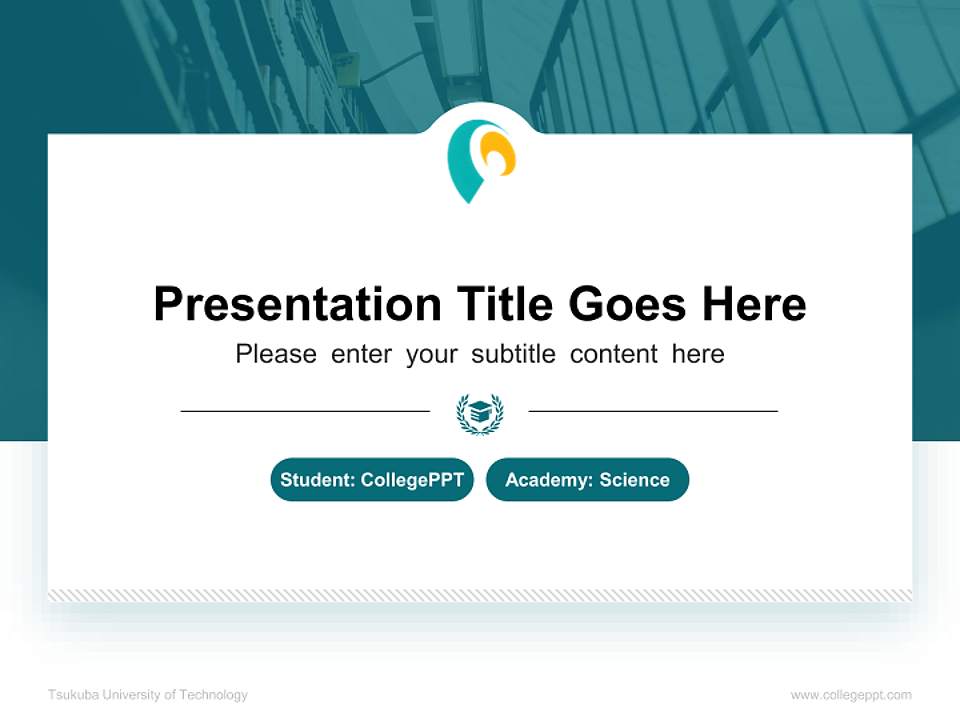 Presentation Title Goes Here

Please enter your subtitle content here

Student: CollegePPT

Academy: Science

Tsukuba University of Technology

www.collegeppt.com